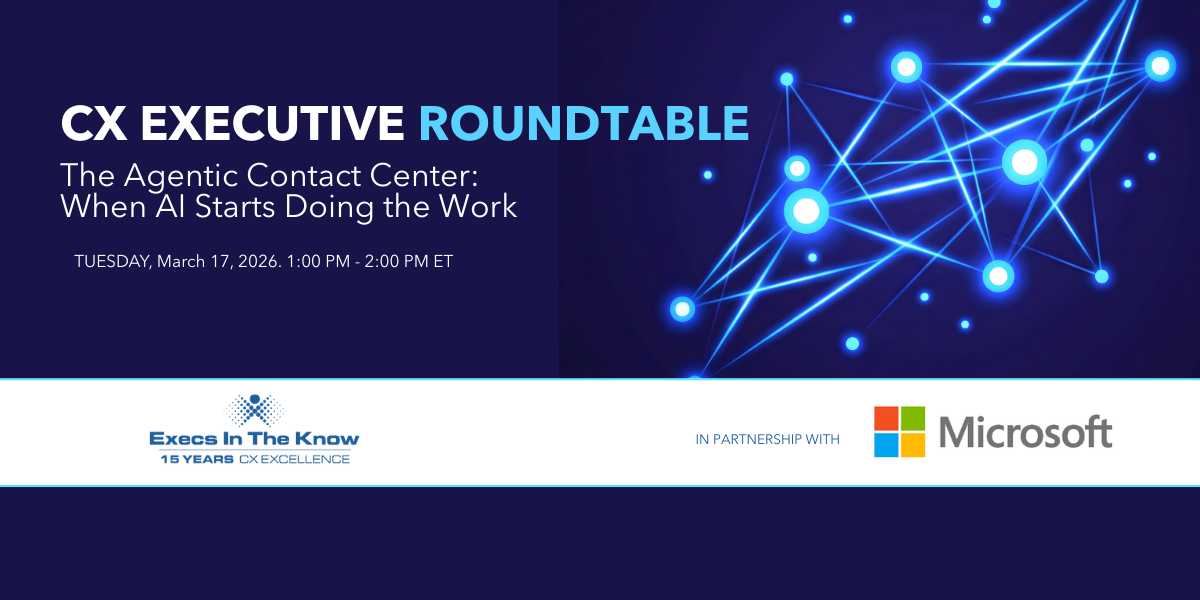 CX EXECUTIVE ROUNDTABLE

The Agentic Contact Center: When AI Starts Doing the Work

TUESDAY, March 17, 2026. 1:00 PM - 2:00 PM ET

Execs In The Know
15 YEARS CX EXCELLENCE

IN PARTNERSHIP WITH

Microsoft